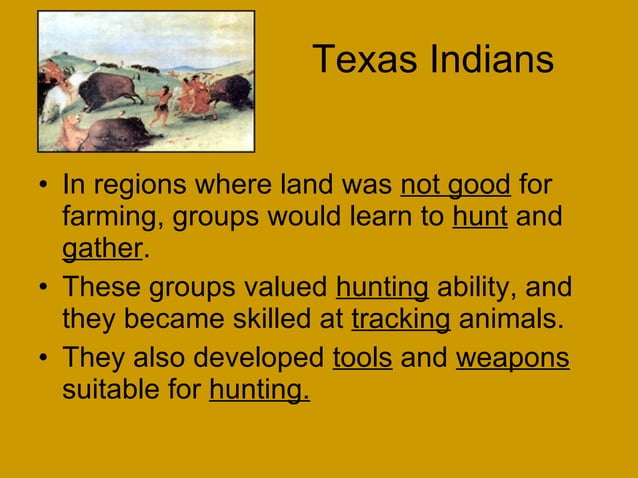 Texas Indians

• In regions where land was not good for farming, groups would learn to hunt and gather.
• These groups valued hunting ability, and they became skilled at tracking animals.
• They also developed tools and weapons suitable for hunting.